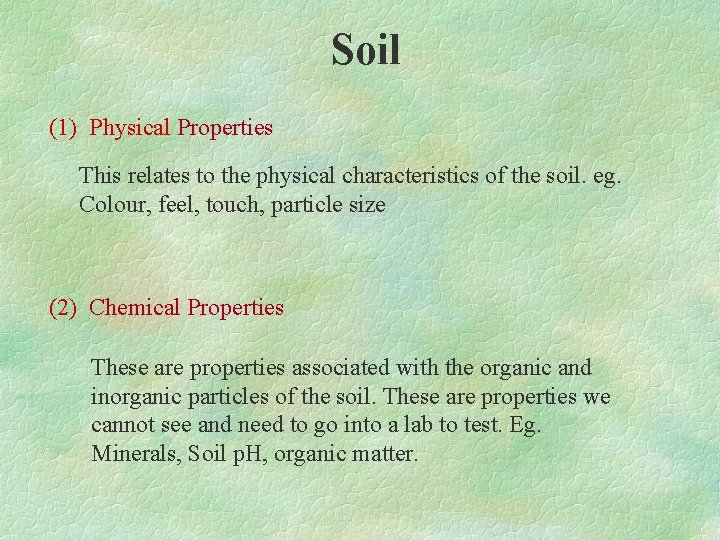 Soil

(1) Physical Properties

This relates to the physical characteristics of the soil. eg. Colour, feel, touch, particle size

(2) Chemical Properties

These are properties associated with the organic and inorganic particles of the soil. These are properties we cannot see and need to go into a lab to test. Eg. Minerals, Soil pH, organic matter.